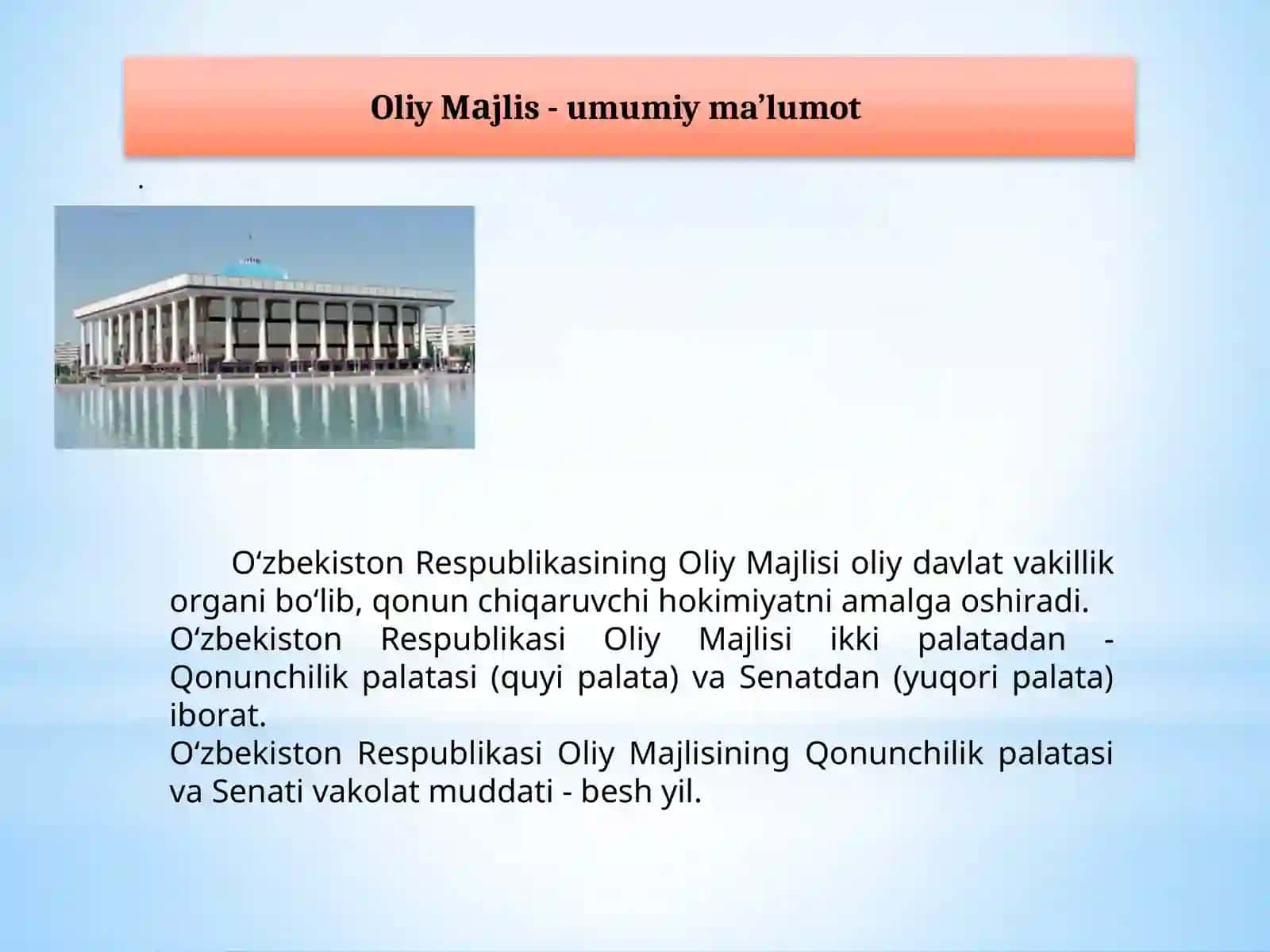 Oliy Majlis - umumiy ma’lumot

.

O‘zbekiston Respublikasining Oliy Majlisi oliy davlat vakillik organi bo‘lib, qonun chiqaruvchi hokimiyatni amalga oshiradi.
O‘zbekiston Respublikasi Oliy Majlisi ikki palatadan - Qonunchilik palatasi (quyi palata) va Senatdan (yuqori palata) iborat.
O‘zbekiston Respublikasi Oliy Majlisining Qonunchilik palatasi va Senati vakolat muddati - besh yil.